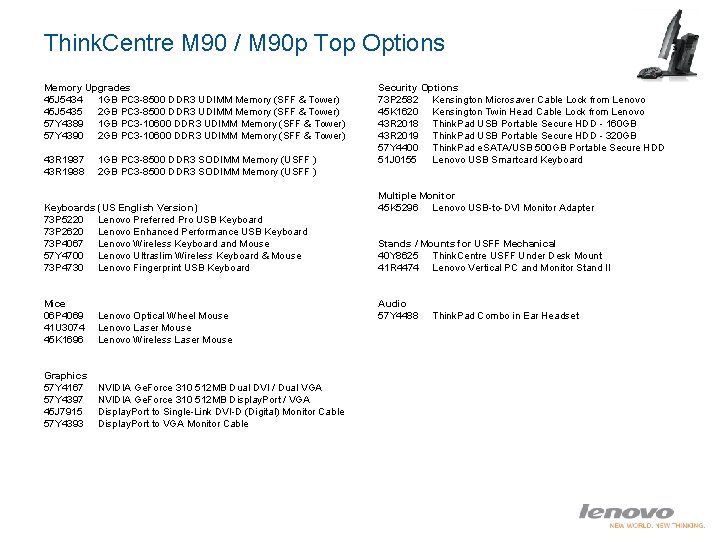 ThinkCentre M90 / M90p Top Options

Memory Upgrades
45J5434 1GB PC3-8500 DDR3 UDIMM Memory (SFF & Tower)
45J5435 2GB PC3-8500 DDR3 UDIMM Memory (SFF & Tower)
57Y4389 1GB PC3-10600 DDR3 UDIMM Memory (SFF & Tower)
57Y4390 2GB PC3-10600 DDR3 UDIMM Memory (SFF & Tower)

43R1987 1GB PC3-8500 DDR3 SODIMM Memory (USFF )
43R1988 2GB PC3-8500 DDR3 SODIMM Memory (USFF )

Keyboards (US English Version)
73P5220 Lenovo Preferred Pro USB Keyboard
73P2620 Lenovo Enhanced Performance USB Keyboard
73P4067 Lenovo Wireless Keyboard and Mouse
57Y4700 Lenovo Ultraslim Wireless Keyboard & Mouse
73P4730 Lenovo Fingerprint USB Keyboard

Mice
06P4069 Lenovo Optical Wheel Mouse
41U3074 Lenovo Laser Mouse
45K1696 Lenovo Wireless Laser Mouse

Graphics
57Y4167 NVIDIA GeForce 310 512MB Dual DVI / Dual VGA
57Y4397 NVIDIA GeForce 310 512MB DisplayPort / VGA
45J7915 DisplayPort to Single-Link DVI-D (Digital) Monitor Cable
57Y4393 DisplayPort to VGA Monitor Cable

Security Options
73P2582 Kensington Microsaver Cable Lock from Lenovo
45K1620 Kensington Twin Head Cable Lock from Lenovo
43R2018 ThinkPad USB Portable Secure HDD - 160GB
43R2019 ThinkPad USB Portable Secure HDD - 320GB
57Y4400 ThinkPad eSATA/USB 500GB Portable Secure HDD
51J0155 Lenovo USB Smartcard Keyboard

Multiple Monitor
45K5296 Lenovo USB-to-DVI Monitor Adapter

Stands / Mounts for USFF Mechanical
40Y8625 ThinkCentre USFF Under Desk Mount
41R4474 Lenovo Vertical PC and Monitor Stand II

Audio
57Y4488 ThinkPad Combo in Ear Headset

lenovo
NEW WORLD. NEW THINKING.